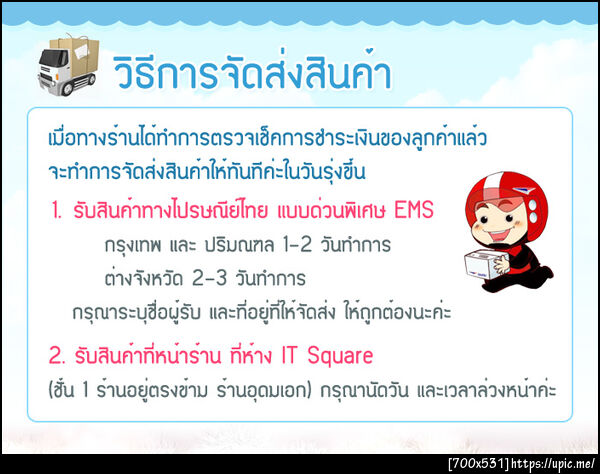 วิธีการจัดส่งสินค้า

เมื่อทางร้านได้ทำการตรวจเช็คการชำระเงินของลูกค้าแล้ว จะทำการจัดส่งสินค้าให้ทันทีค่ะในวันรุ่งขึ้น

1. รับสินค้าทางไปรษณีย์ไทย แบบด่วนพิเศษ EMS

กรุงเทพ และ ปริมณฑล 1-2 วันทำการ

ต่างจังหวัด 2-3 วันทำการ

กรุณาระบุชื่อผู้รับ และที่อยู่ที่ให้จัดส่ง ให้ถูกต้องนะค่ะ

2. รับสินค้าที่หน้าร้าน ที่ห้าง IT Square

(ชั้น 1 ร้านอยู่ตรงข้าม ร้านอุดมเอก) กรุณานัดวัน และเวลาล่วงหน้าค่ะ

[700x531] https://upic.me/